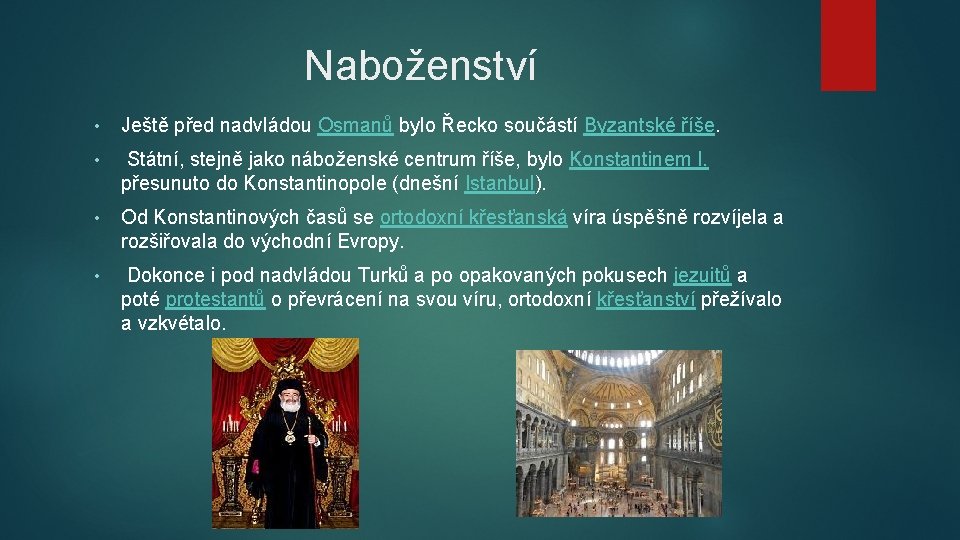 Naboženství

• Ještě před nadvládou Osmanů bylo Řecko součástí Byzantské říše.

• Státní, stejně jako náboženské centrum říše, bylo Konstantinem I. přesunuto do Konstantinopole (dnešní Istanbul).

• Od Konstantinových časů se ortodoxní křesťanská víra úspěšně rozvíjela a rozšiřovala do východní Evropy.

• Dokonce i pod nadvládou Turků a po opakovaných pokusech jezuitů a poté protestantů o převrácení na svou víru, ortodoxní křesťanství přežívalo a vzkvétalo.